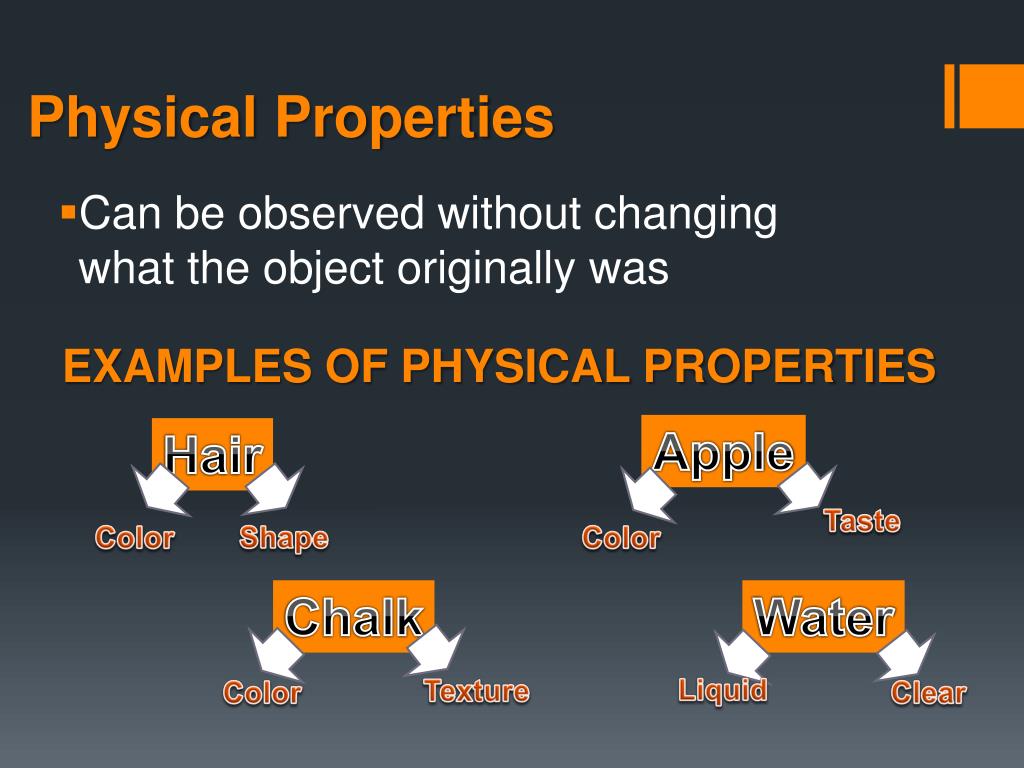 Physical Properties

▪Can be observed without changing what the object originally was

EXAMPLES OF PHYSICAL PROPERTIES

Hair

Color

Shape

Apple

Color

Taste

Chalk

Color

Texture

Water

Liquid

Clear